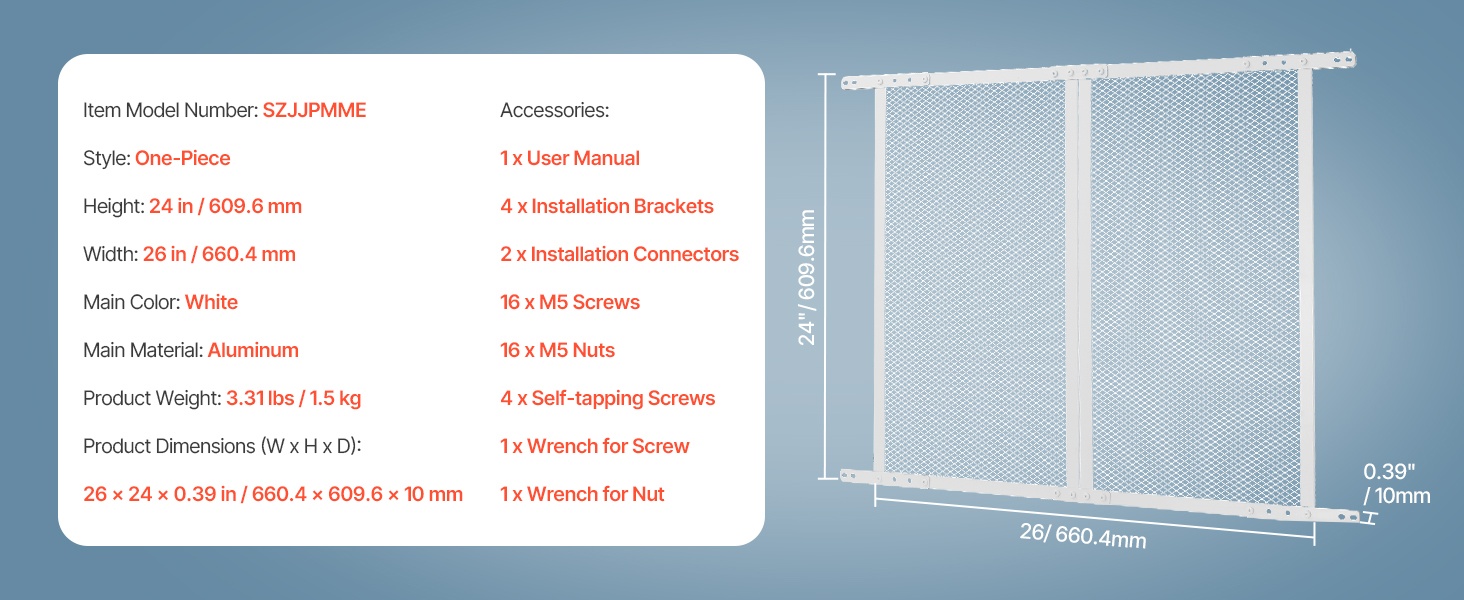 Item Model Number: SZJJPMME

Style: One-Piece

Height: 24 in / 609.6 mm

Width: 26 in / 660.4 mm

Main Color: White

Main Material: Aluminum

Product Weight: 3.31 lbs / 1.5 kg

Product Dimensions (W x H x D):

26 × 24 × 0.39 in / 660.4 × 609.6 × 10 mm

Accessories:

1 x User Manual

4 x Installation Brackets

2 x Installation Connectors

16 x M5 Screws

16 x M5 Nuts

4 x Self-tapping Screws

1 x Wrench for Screw

1 x Wrench for Nut

24"/ 609.6mm

0.39" / 10mm

26/ 660.4mm